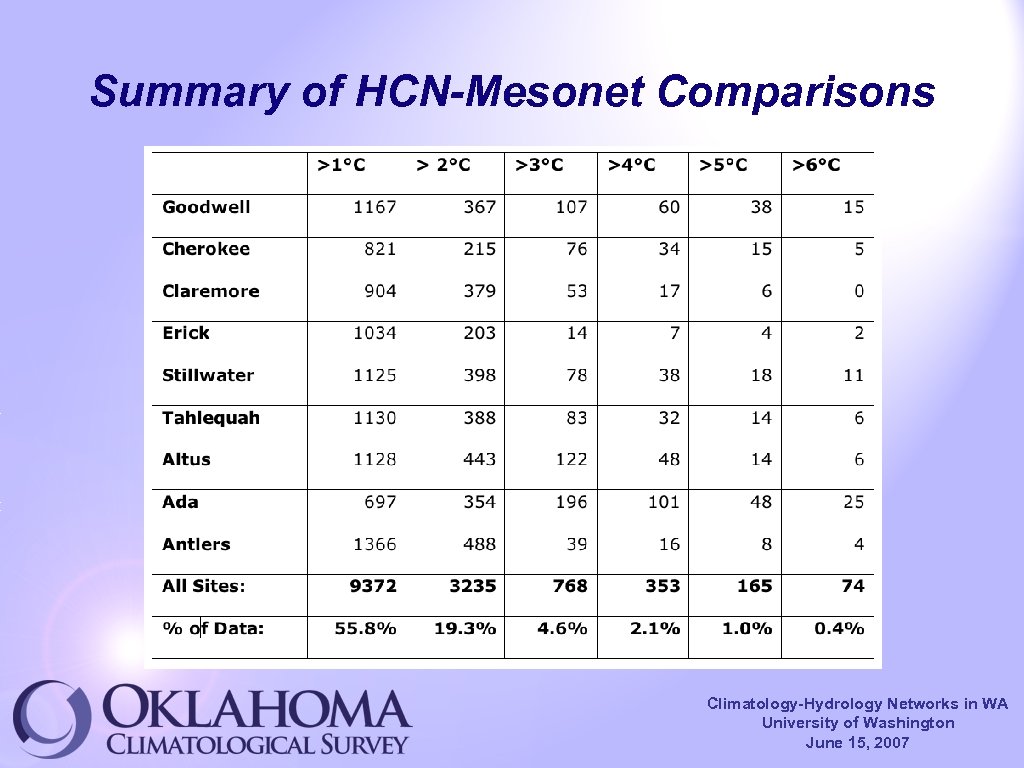 Summary of HCN-Mesonet Comparisons

| | >1°C | > 2°C | >3°C | >4°C | >5°C | >6°C |
|---|---|---|---|---|---|---|
| Goodwell | 1167 | 367 | 107 | 60 | 38 | 15 |
| Cherokee | 821 | 215 | 76 | 34 | 15 | 5 |
| Claremore | 904 | 379 | 53 | 17 | 6 | 0 |
| Erick | 1034 | 203 | 14 | 7 | 4 | 2 |
| Stillwater | 1125 | 398 | 78 | 38 | 18 | 11 |
| Tahlequah | 1130 | 388 | 83 | 32 | 14 | 6 |
| Altus | 1128 | 443 | 122 | 48 | 14 | 6 |
| Ada | 697 | 354 | 196 | 101 | 48 | 25 |
| Antlers | 1366 | 488 | 39 | 16 | 8 | 4 |
| All Sites: | 9372 | 3235 | 768 | 353 | 165 | 74 |
| % of Data: | 55.8% | 19.3% | 4.6% | 2.1% | 1.0% | 0.4% |

OKLAHOMA
CLIMATOLOGICAL SURVEY

Climatology-Hydrology Networks in WA
University of Washington
June 15, 2007